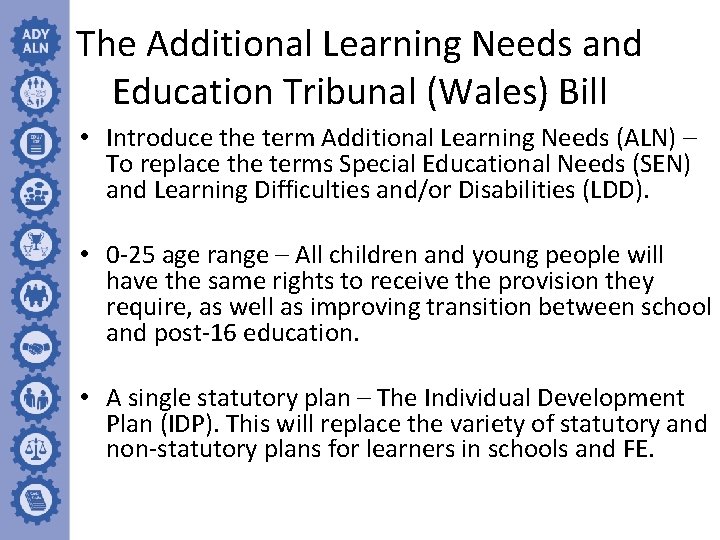 ADY
ALN

The Additional Learning Needs and Education Tribunal (Wales) Bill

• Introduce the term Additional Learning Needs (ALN) – To replace the terms Special Educational Needs (SEN) and Learning Difficulties and/or Disabilities (LDD).

• 0-25 age range – All children and young people will have the same rights to receive the provision they require, as well as improving transition between school and post-16 education.

• A single statutory plan – The Individual Development Plan (IDP). This will replace the variety of statutory and non-statutory plans for learners in schools and FE.